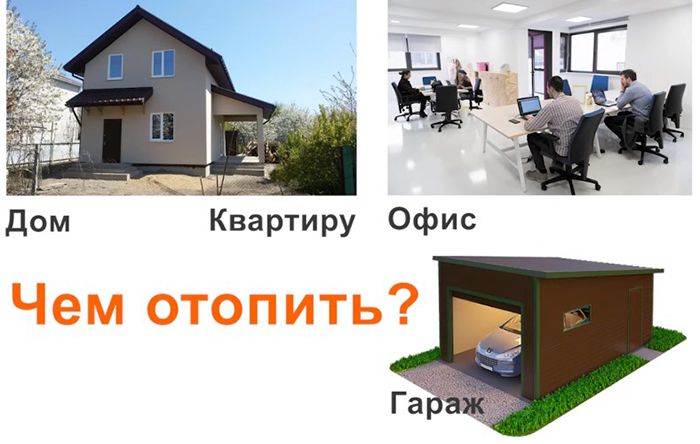 Дом
Квартиру
Офис
Чем отопить?
Гараж